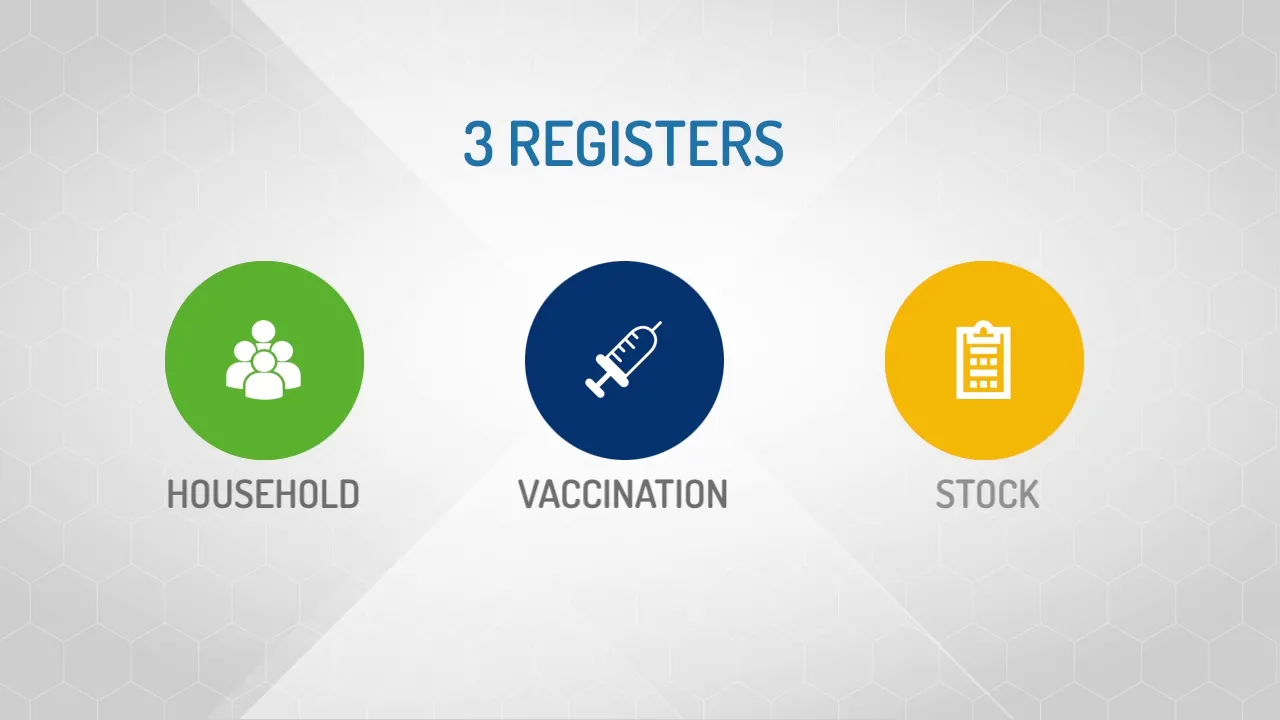 3 REGISTERS

HOUSEHOLD

VACCINATION

STOCK